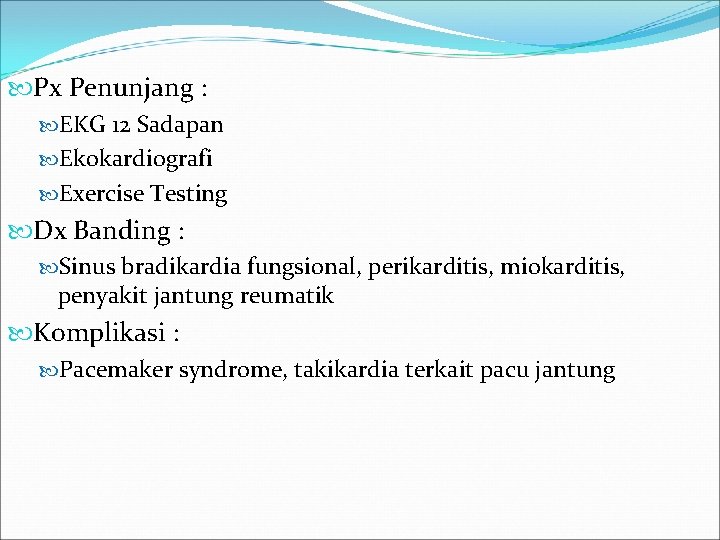 Px Penunjang :

EKG 12 Sadapan

Ekokardiografi

Exercise Testing

Dx Banding :

Sinus bradikardia fungsional, perikarditis, miokarditis, penyakit jantung reumatik

Komplikasi :

Pacemaker syndrome, takikardia terkait pacu jantung